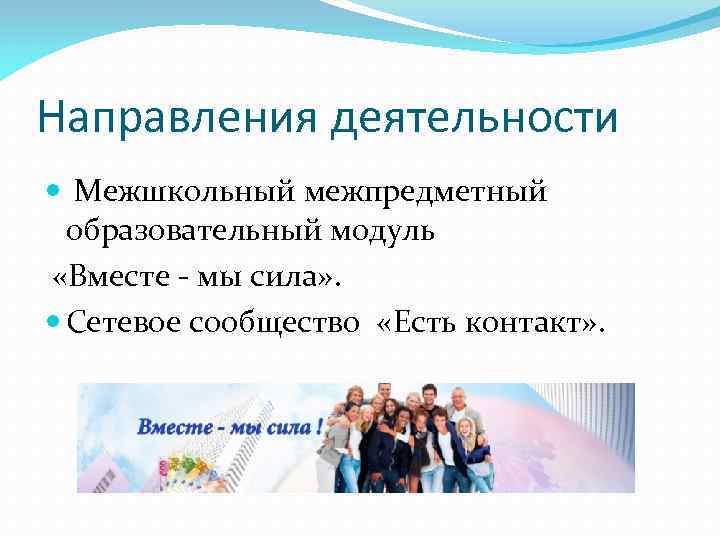 Направления деятельности

Межшкольный межпредметный образовательный модуль «Вместе - мы сила».

Сетевое сообщество «Есть контакт».

Вместе - мы сила !